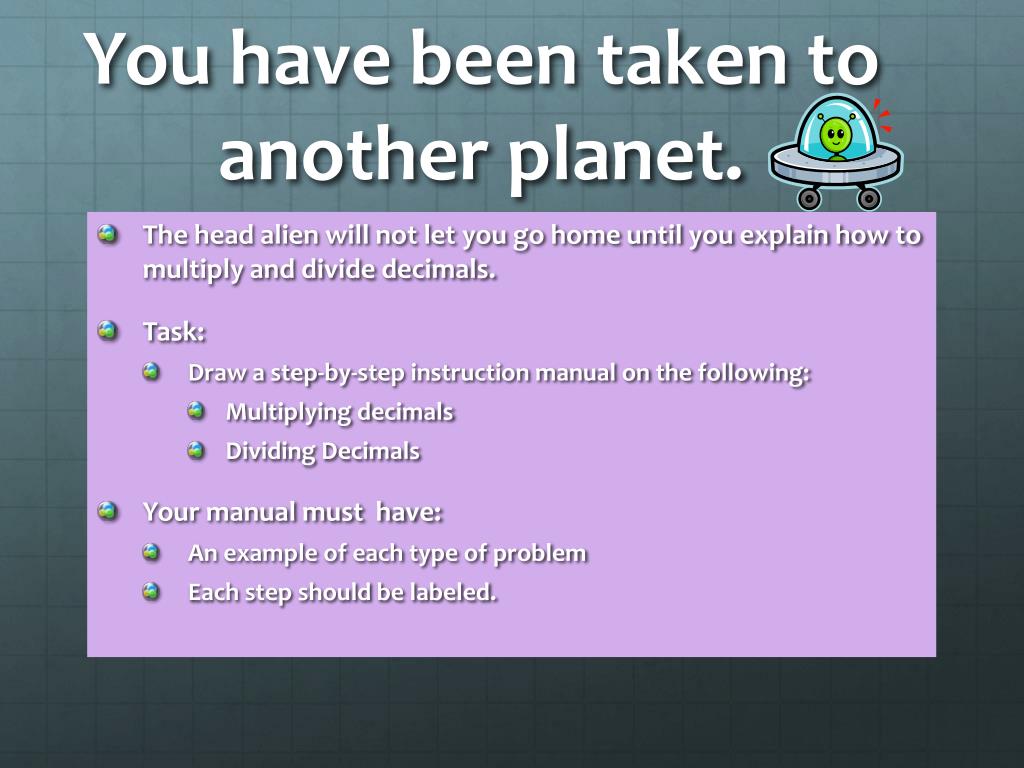 You have been taken to another planet.

The head alien will not let you go home until you explain how to multiply and divide decimals.

Task:

Draw a step-by-step instruction manual on the following:

Multiplying decimals

Dividing Decimals

Your manual must have:

An example of each type of problem

Each step should be labeled.